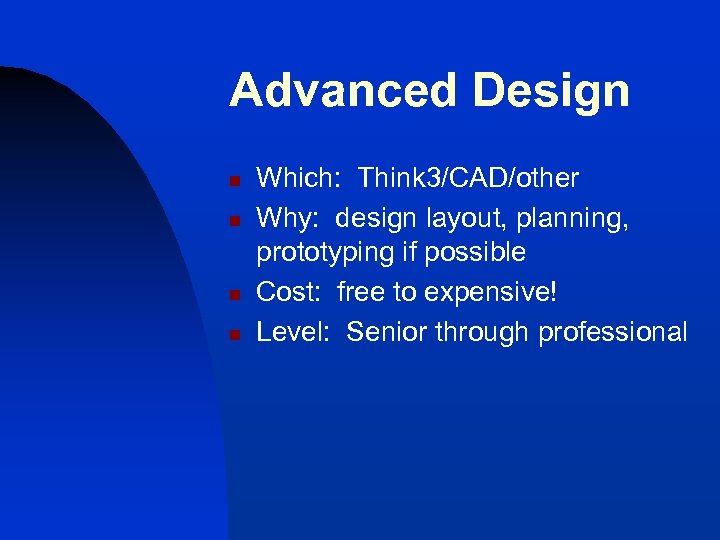 Advanced Design

- Which: Think3/CAD/other
- Why: design layout, planning, prototyping if possible
- Cost: free to expensive!
- Level: Senior through professional